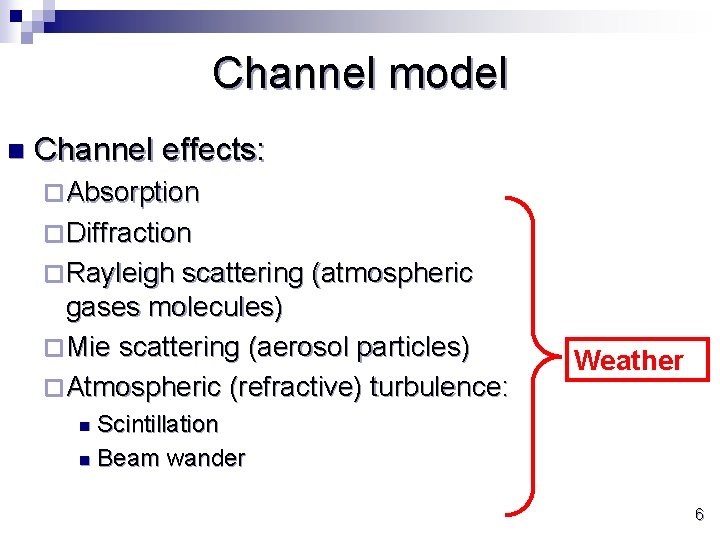 Channel model

Channel effects:

Absorption

Diffraction

Rayleigh scattering (atmospheric gases molecules)

Mie scattering (aerosol particles)

Atmospheric (refractive) turbulence:

Scintillation

Beam wander

Weather

6